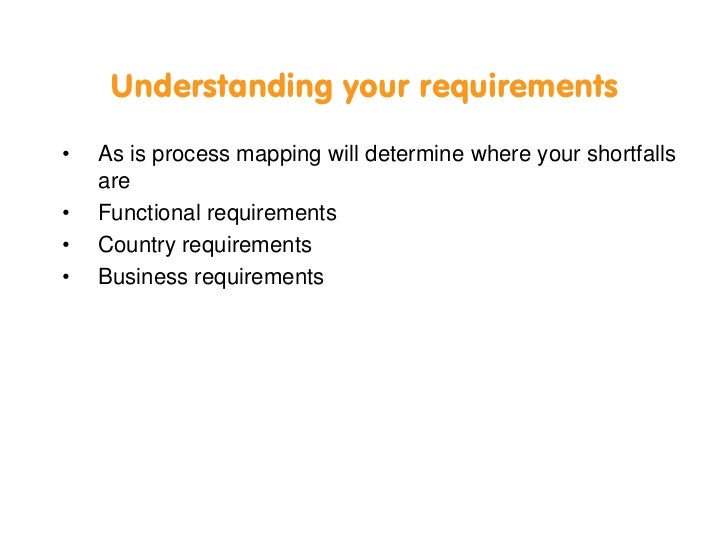 Understanding your requirements

• As is process mapping will determine where your shortfalls are
• Functional requirements
• Country requirements
• Business requirements